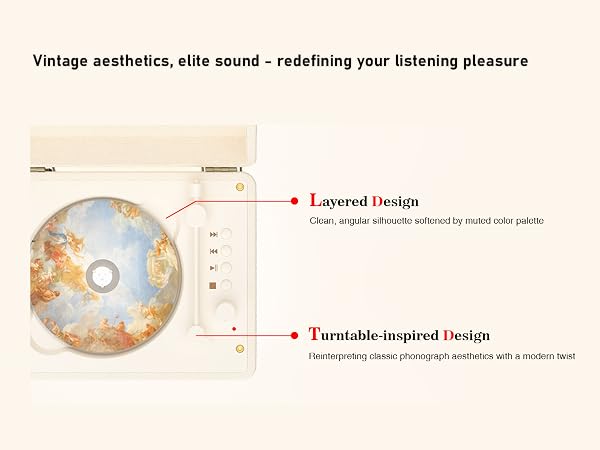 Vintage aesthetics, elite sound - redefining your listening pleasure

Layered Design

Clean, angular silhouette softened by muted color palette

Turntable-inspired Design

Reinterpreting classic phonograph aesthetics with a modern twist